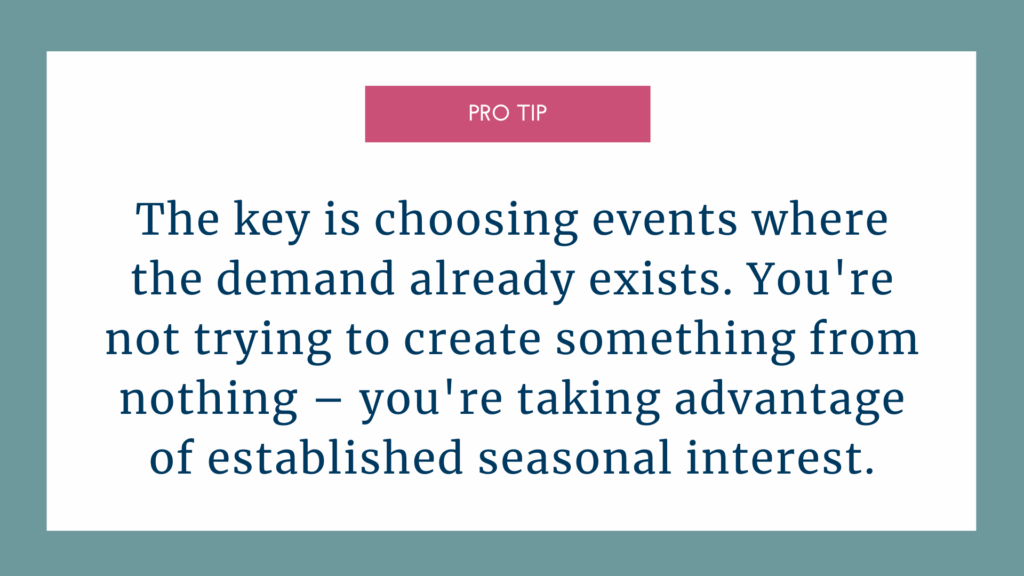 PRO TIP

The key is choosing events where the demand already exists. You're not trying to create something from nothing – you're taking advantage of established seasonal interest.